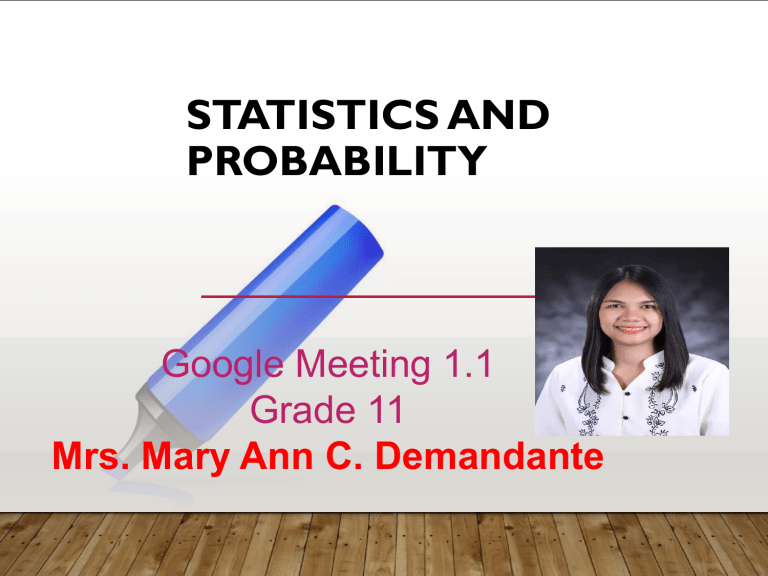 STATISTICS AND PROBABILITY

Google Meeting 1.1
Grade 11
Mrs. Mary Ann C. Demandante